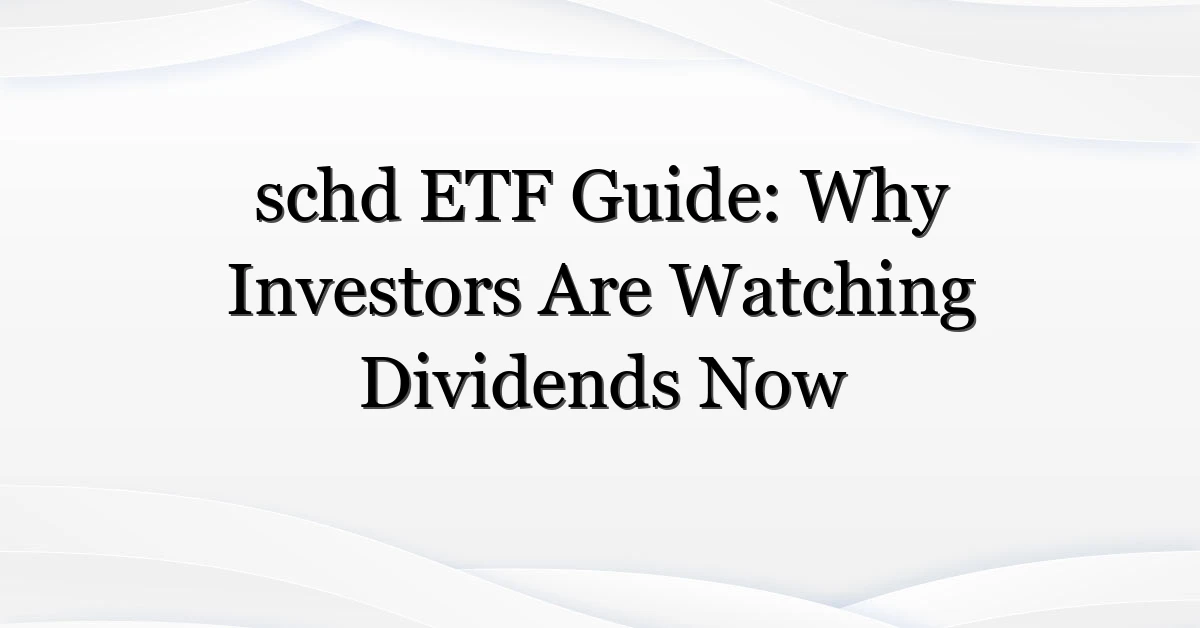 schd ETF Guide: Why Investors Are Watching Dividends Now